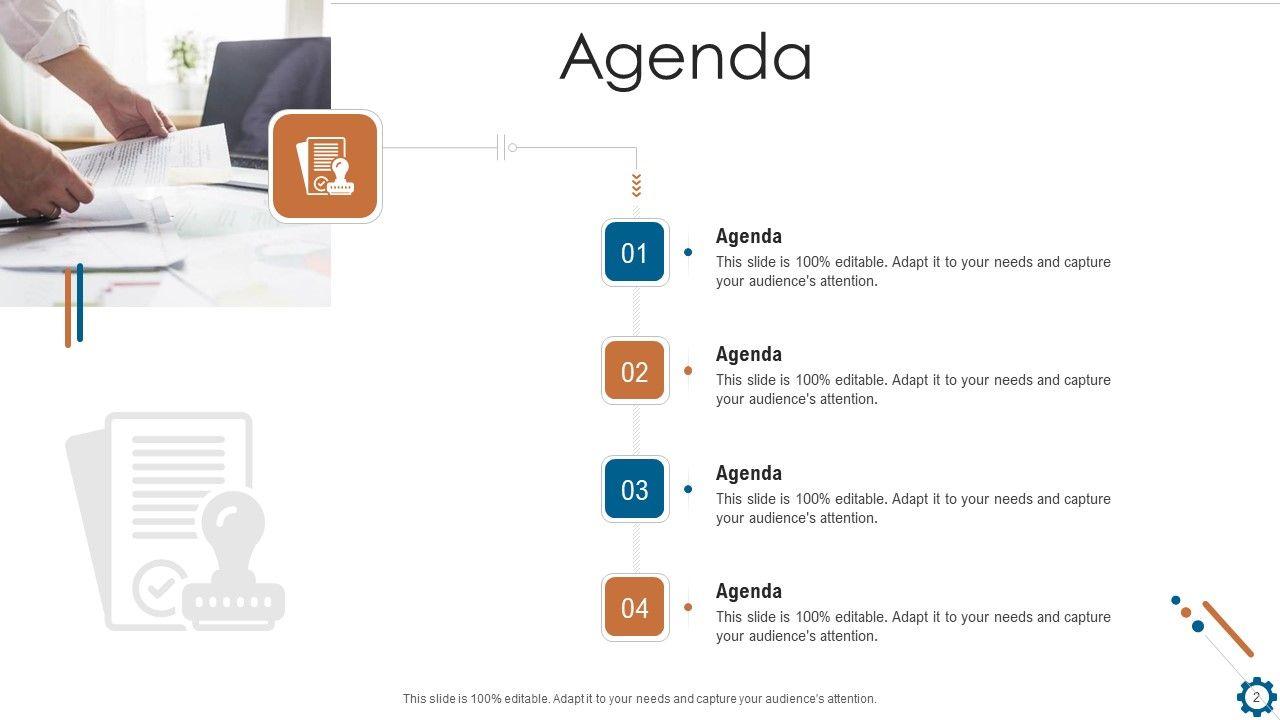 Agenda

01
Agenda
This slide is 100% editable. Adapt it to your needs and capture your audience's attention.

02
Agenda
This slide is 100% editable. Adapt it to your needs and capture your audience's attention.

03
Agenda
This slide is 100% editable. Adapt it to your needs and capture your audience's attention.

04
Agenda
This slide is 100% editable. Adapt it to your needs and capture your audience's attention.

This slide is 100% editable. Adapt it to your needs and capture your audience's attention.

2